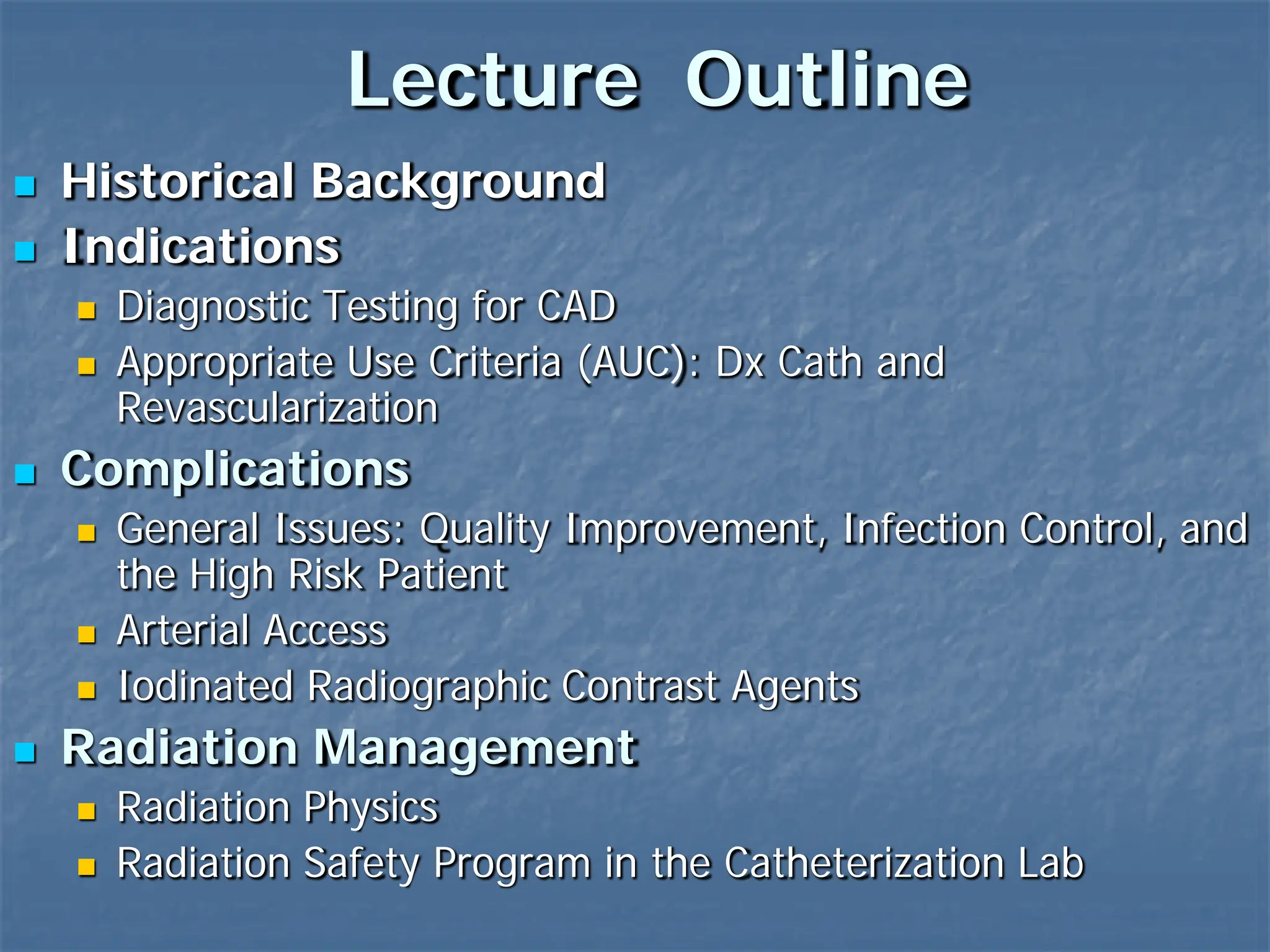 Lecture Outline

- Historical Background
- Indications
  - Diagnostic Testing for CAD
  - Appropriate Use Criteria (AUC): Dx Cath and Revascularization
- Complications
  - General Issues: Quality Improvement, Infection Control, and the High Risk Patient
  - Arterial Access
  - Iodinated Radiographic Contrast Agents
- Radiation Management
  - Radiation Physics
  - Radiation Safety Program in the Catheterization Lab